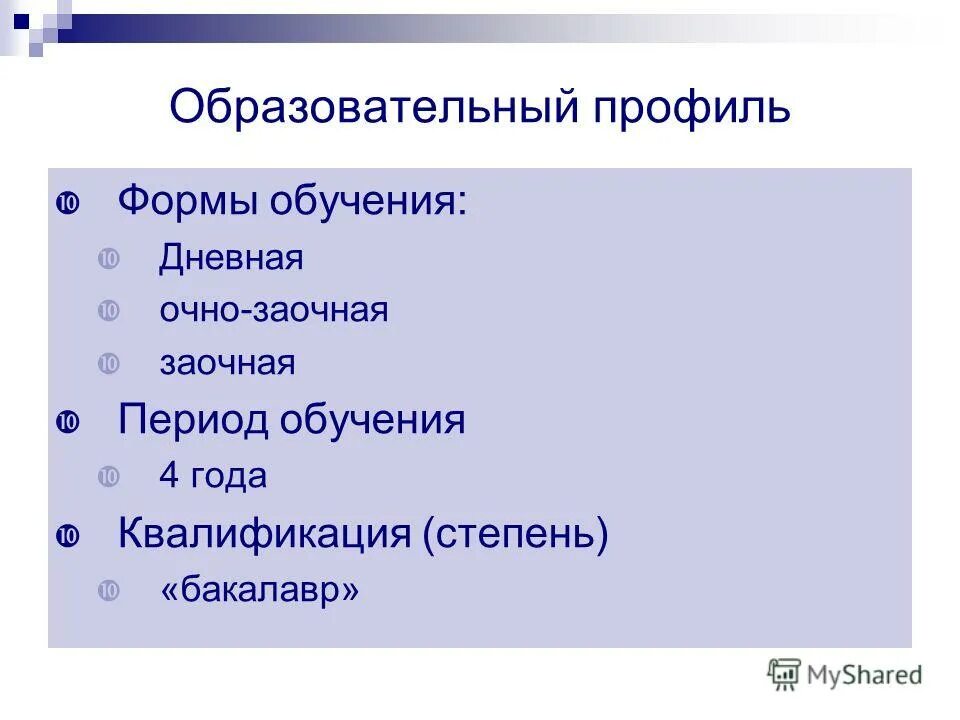 Образовательный профиль

Формы обучения:

Дневная

очно-заочная

заочная

Период обучения

4 года

Квалификация (степень)

«бакалавр»

MyShared